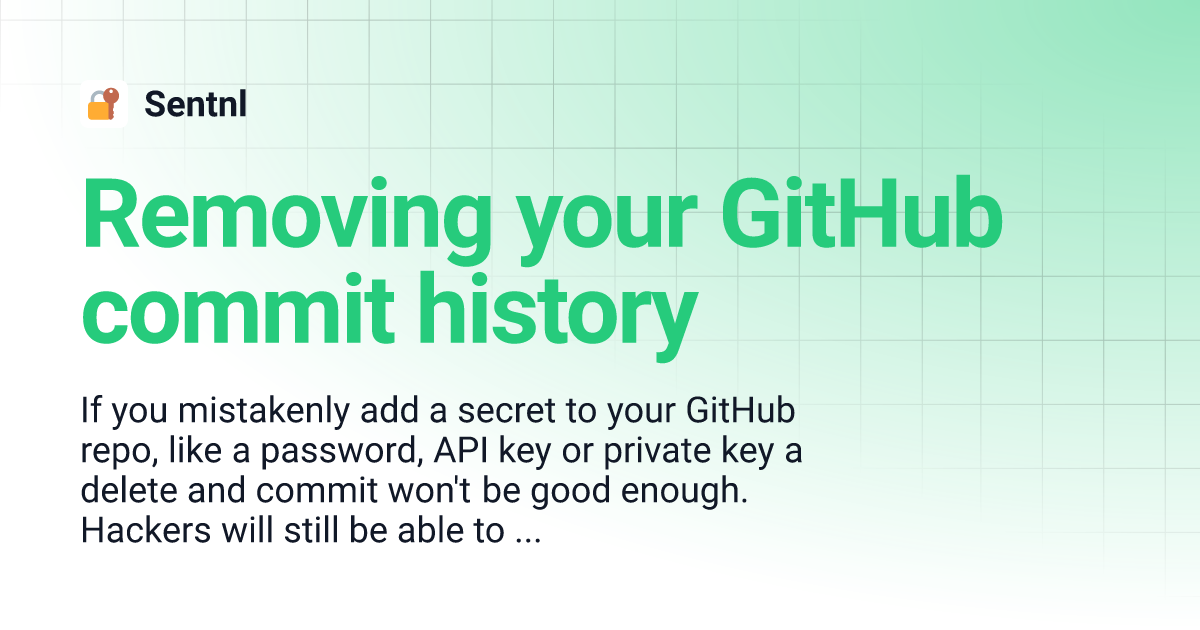 Sentnl

Removing your GitHub commit history

If you mistakenly add a secret to your GitHub repo, like a password, API key or private key a delete and commit won't be good enough. Hackers will still be able to ...